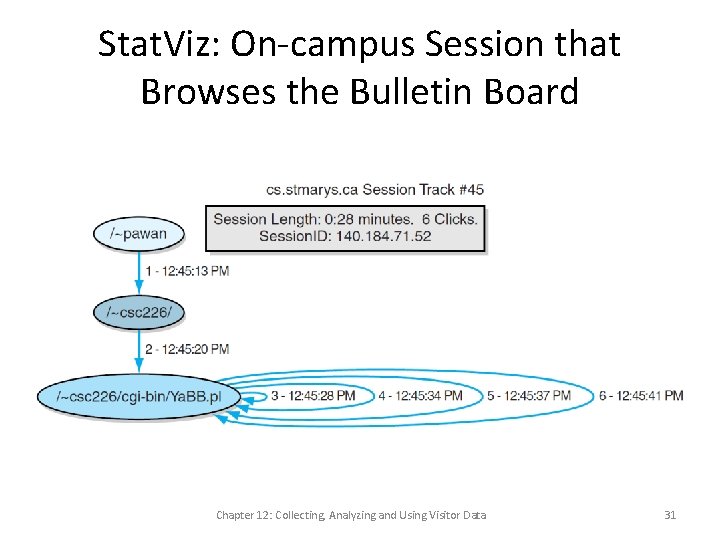 StatViz: On-campus Session that Browses the Bulletin Board

cs.stmarys.ca Session Track #45

Session Length: 0:28 minutes. 6 Clicks.
SessionID: 140.184.71.52

/~pawan

1 - 12:45:13 PM

/~csc226/

2 - 12:45:20 PM

/~csc226/cgi-bin/YaBB.pl

3 - 12:45:28 PM

4 - 12:45:34 PM

5 - 12:45:37 PM

6 - 12:45:41 PM

Chapter 12: Collecting, Analyzing and Using Visitor Data

31